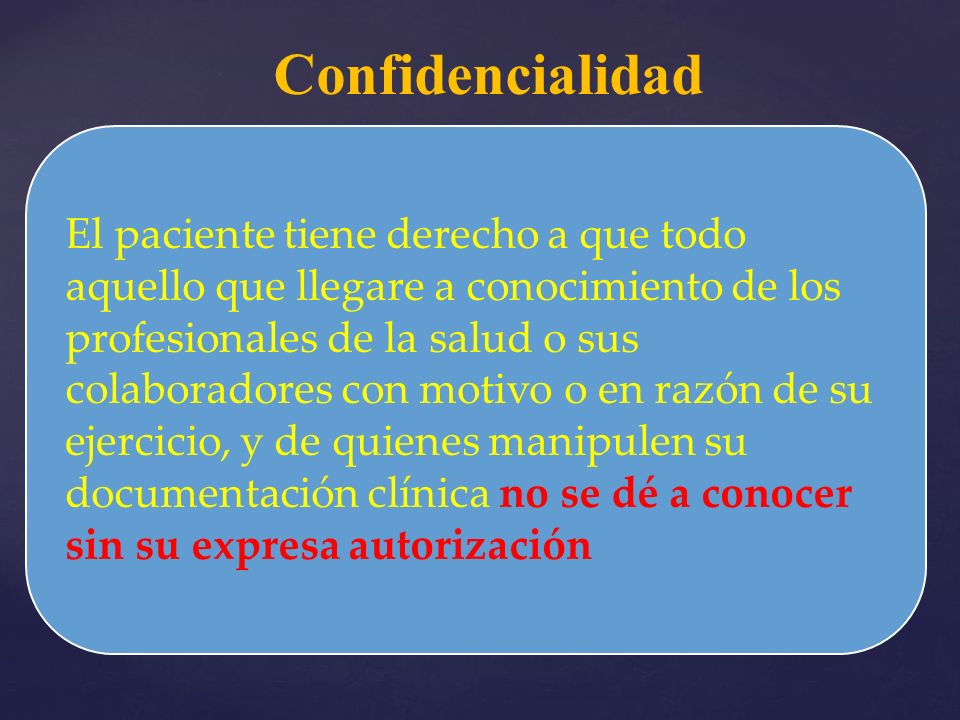 Confidencialidad

El paciente tiene derecho a que todo aquello que llegare a conocimiento de los profesionales de la salud o sus colaboradores con motivo o en razón de su ejercicio, y de quienes manipulen su documentación clínica no se dé a conocer sin su expresa autorización